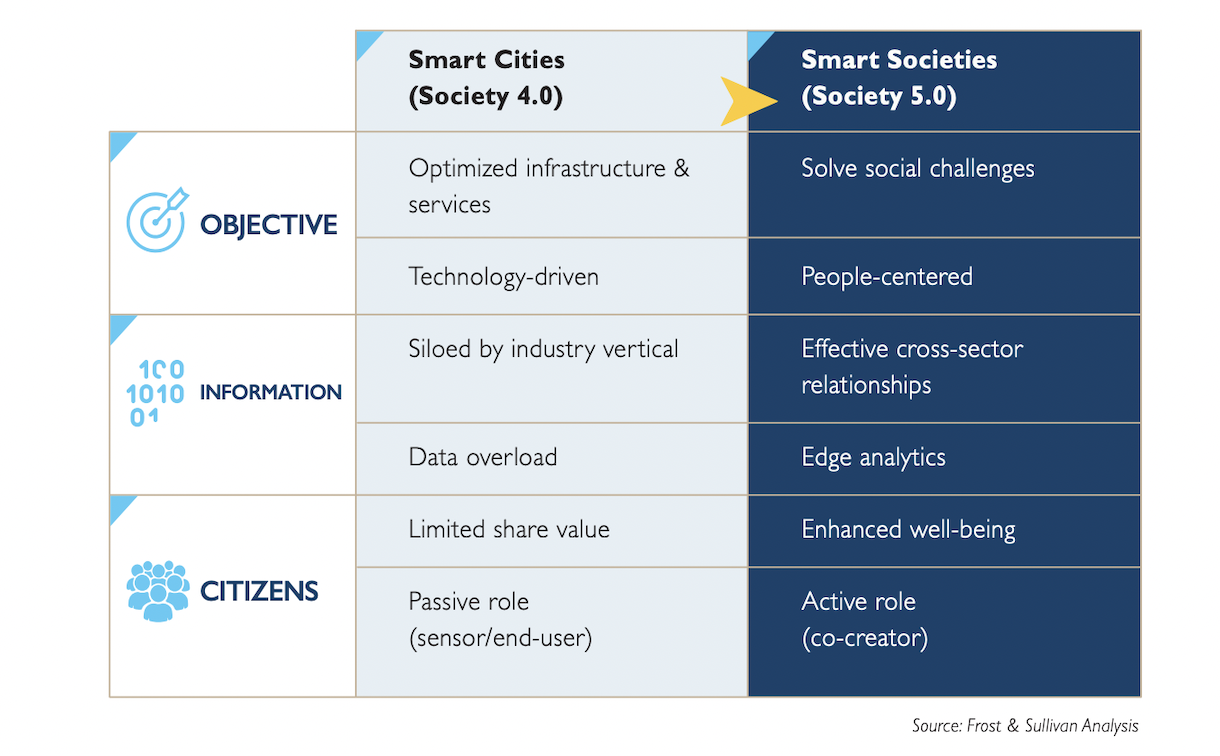 | | Smart Cities (Society 4.0) | Smart Societies (Society 5.0) |
|---|---|---|
| OBJECTIVE | Optimized infrastructure & services | Solve social challenges |
| | Technology-driven | People-centered |
| 100 1010 01 INFORMATION | Siloed by industry vertical | Effective cross-sector relationships |
| | Data overload | Edge analytics |
| CITIZENS | Limited share value | Enhanced well-being |
| | Passive role (sensor/end-user) | Active role (co-creator) |

Source: Frost & Sullivan Analysis